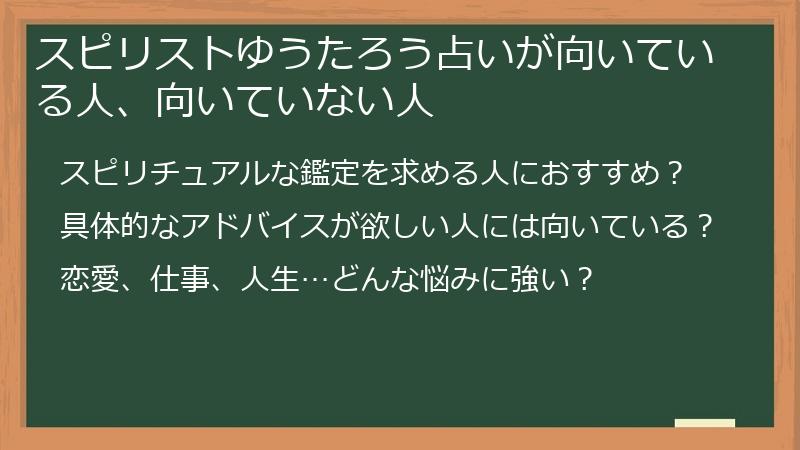 スピリストゆうたろう占いが向いている人、向いていない人

スピリチュアルな鑑定を求める人におすすめ？

具体的なアドバイスが欲しい人には向いている？

恋愛、仕事、人生…どんな悩みに強い？